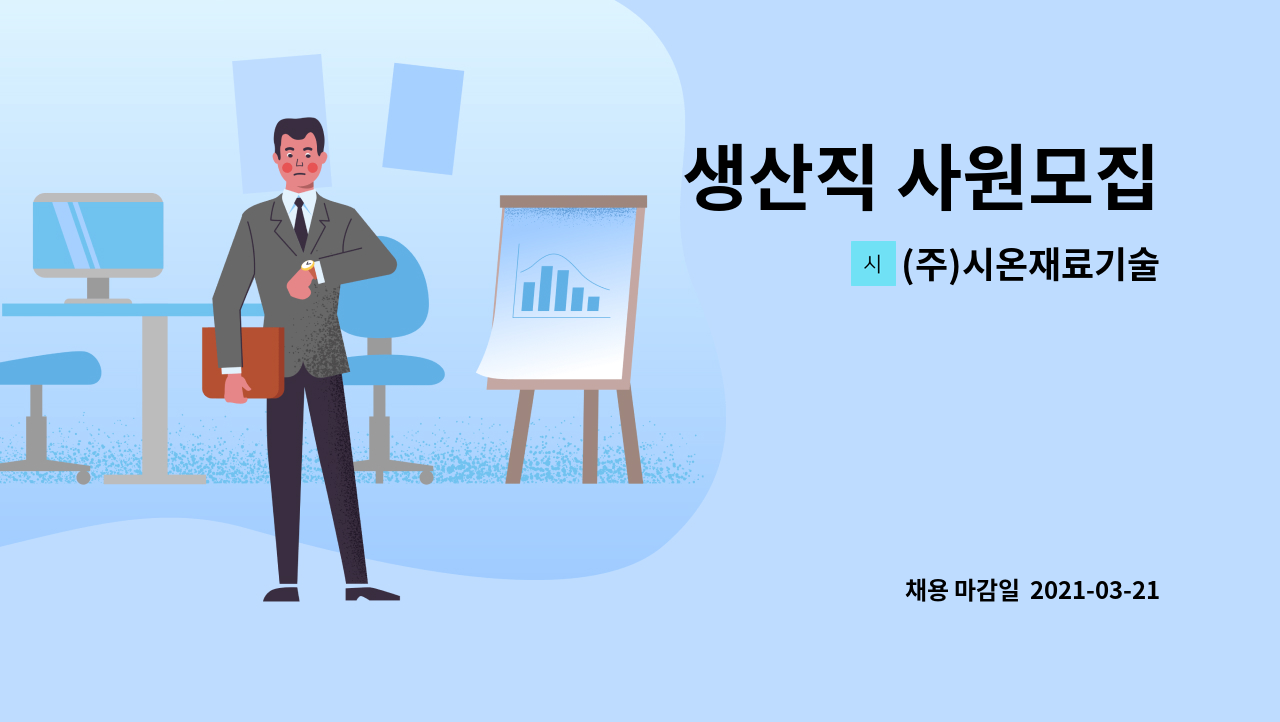 생산직 사원모집

시 (주)시온재료기술

채용 마감일 2021-03-21